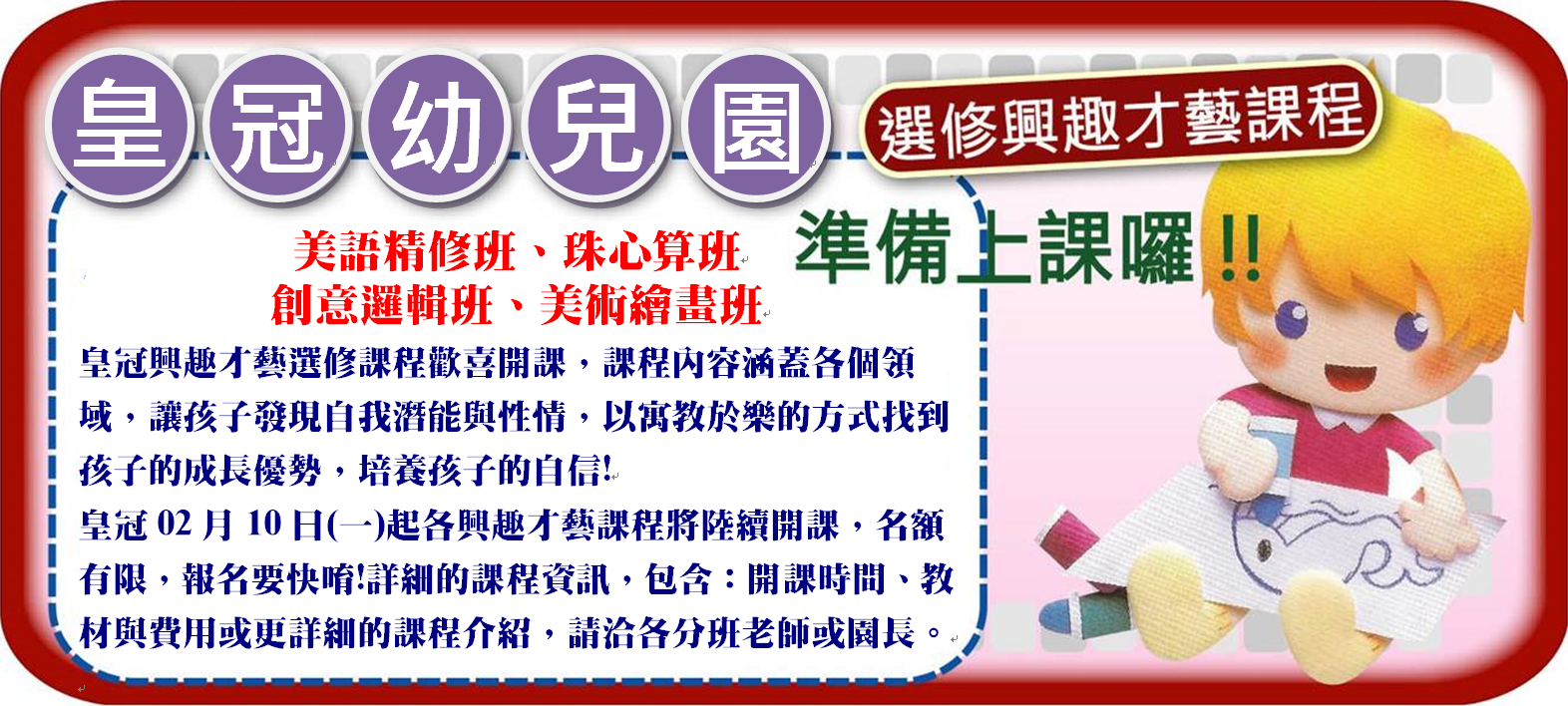 皇冠幼兒園

選修興趣才藝課程

準備上課囉!!

美語精修班、珠心算班
創意邏輯班、美術繪畫班

皇冠興趣才藝選修課程歡喜開課，課程內容涵蓋各個領域，讓孩子發現自我潛能與性情，以寓教於樂的方式找到孩子的成長優勢，培養孩子的自信!

皇冠 02 月 10 日(一)起各興趣才藝課程將陸續開課，名額有限，報名要快唷!詳細的課程資訊，包含：開課時間、教材與費用或更詳細的課程介紹，請洽各分班老師或園長。